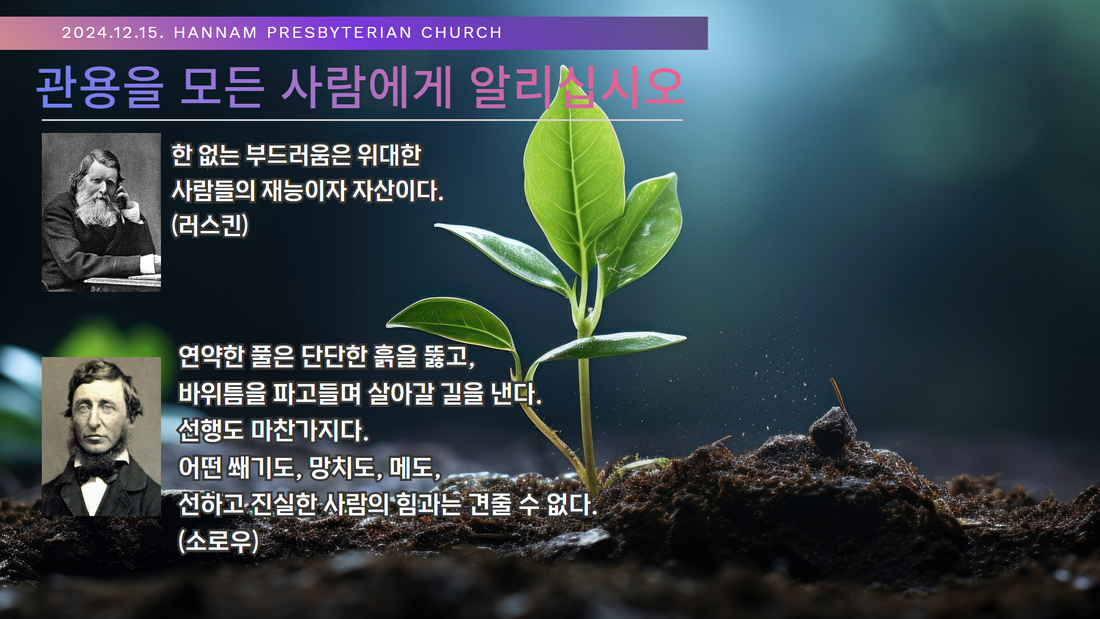 2024.12.15. HANNAM PRESBYTERIAN CHURCH

관용을 모든 사람에게 알리십시오

한 없는 부드러움은 위대한
사람들의 재능이자 자산이다.
(러스킨)

연약한 풀은 단단한 흙을 뚫고,
바위틈을 파고들며 살아갈 길을 낸다.
선행도 마찬가지다.
어떤 쐐기도, 망치도, 메도,
선하고 진실한 사람의 힘과는 견줄 수 없다.
(소로우)